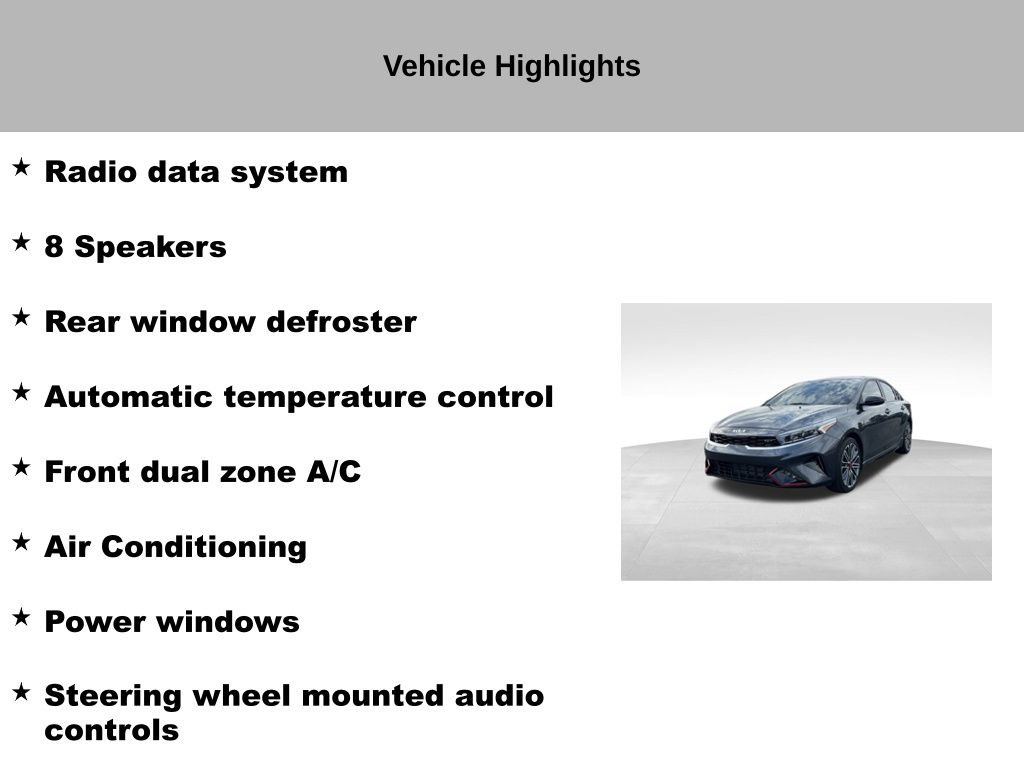 Vehicle Highlights

★ Radio data system

★ 8 Speakers

★ Rear window defroster

★ Automatic temperature control

★ Front dual zone A/C

★ Air Conditioning

★ Power windows

★ Steering wheel mounted audio controls